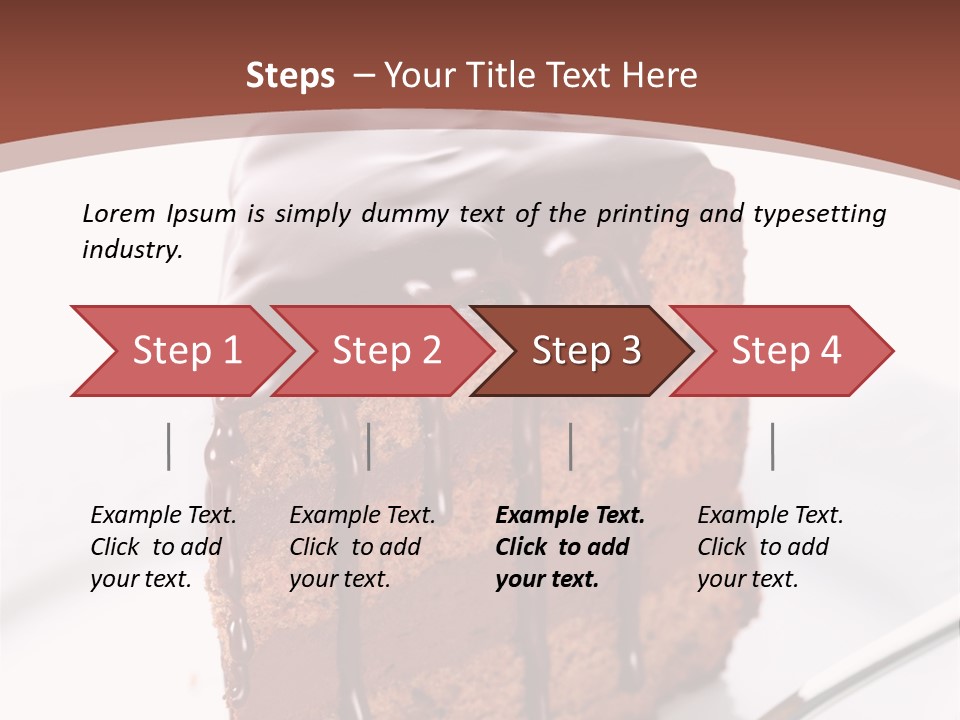 Steps – Your Title Text Here

Lorem Ipsum is simply dummy text of the printing and typesetting industry.

Step 1

Step 2

Step 3

Step 4

Example Text. Click to add your text.

Example Text. Click to add your text.

Example Text. Click to add your text.

Example Text. Click to add your text.